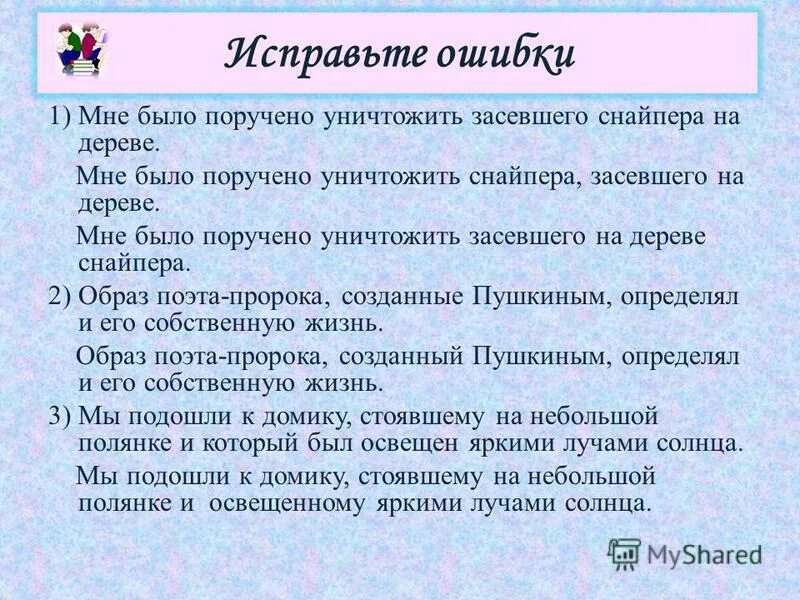 Исправьте ошибки

1) Мне было поручено уничтожить засевшего снайпера на дереве.

Мне было поручено уничтожить снайпера, засевшего на дереве.

Мне было поручено уничтожить засевшего на дереве снайпера.

2) Образ поэта-пророка, созданные Пушкиным, определял и его собственную жизнь.

Образ поэта-пророка, созданный Пушкиным, определял и его собственную жизнь.

3) Мы подошли к домику, стоявшему на небольшой полянке и который был освещен яркими лучами солнца.

Мы подошли к домику, стоявшему на небольшой полянке и освещенному яркими лучами солнца.

MyShared